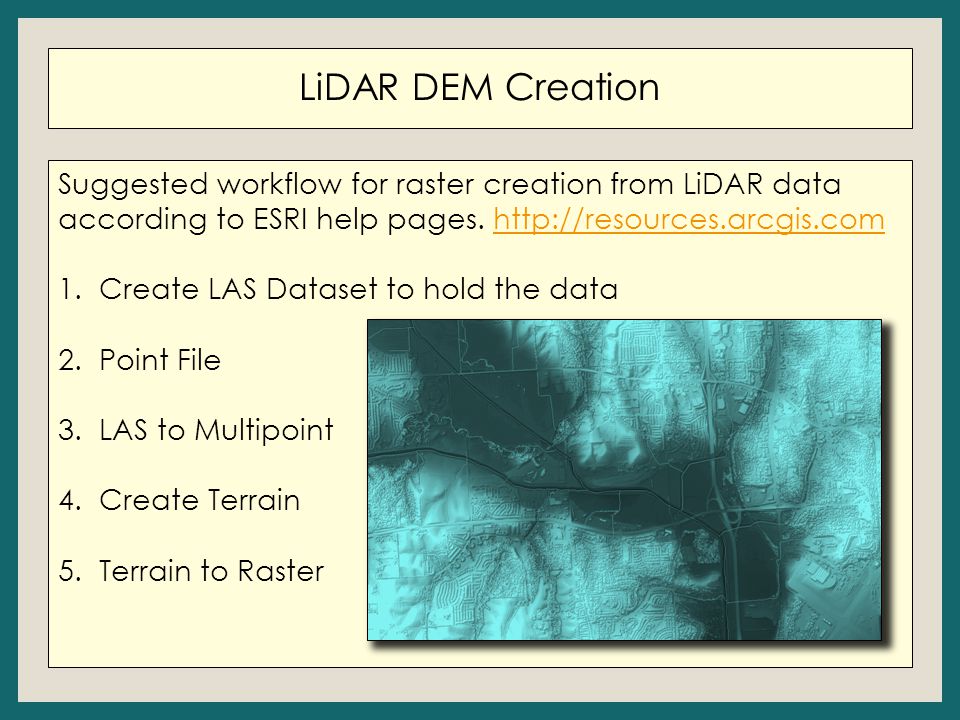 LiDAR DEM Creation

Suggested workflow for raster creation from LiDAR data according to ESRI help pages. http://resources.arcgis.com

1. Create LAS Dataset to hold the data

2. Point File

3. LAS to Multipoint

4. Create Terrain

5. Terrain to Raster